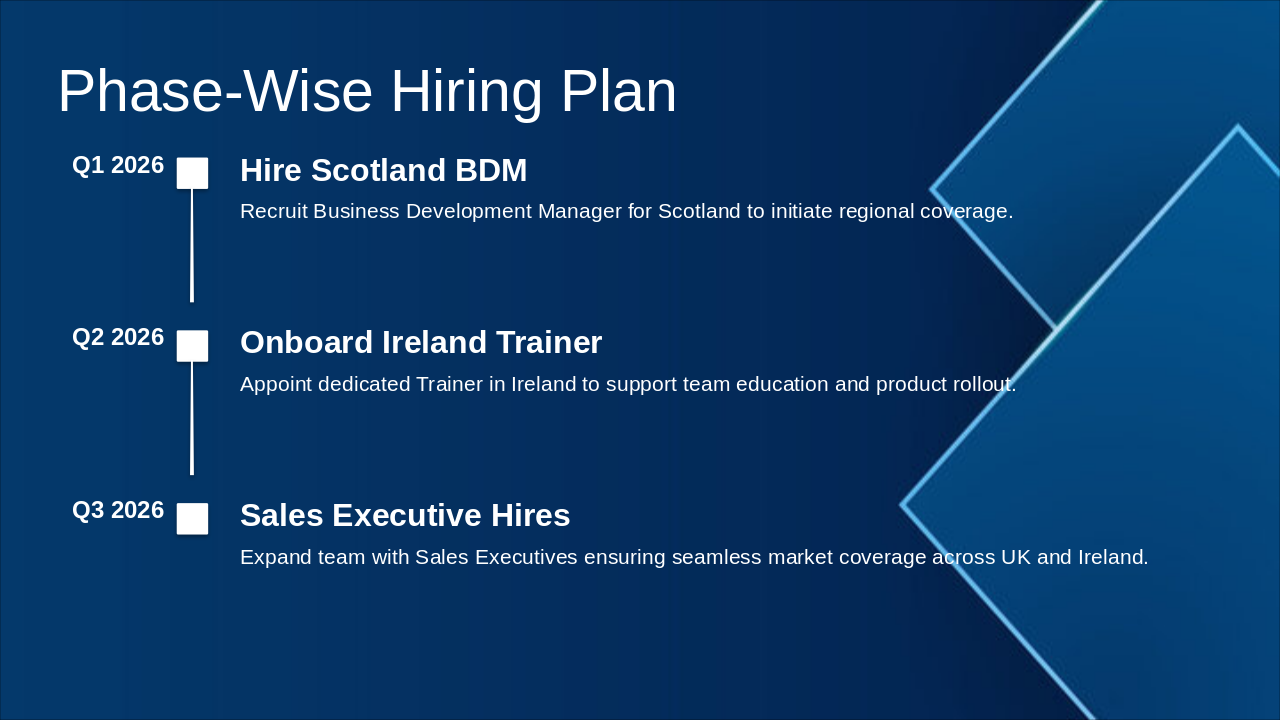 Phase-Wise Hiring Plan

Q1 2026

Hire Scotland BDM

Recruit Business Development Manager for Scotland to initiate regional coverage.

Q2 2026

Onboard Ireland Trainer

Appoint dedicated Trainer in Ireland to support team education and product rollout.

Q3 2026

Sales Executive Hires

Expand team with Sales Executives ensuring seamless market coverage across UK and Ireland.